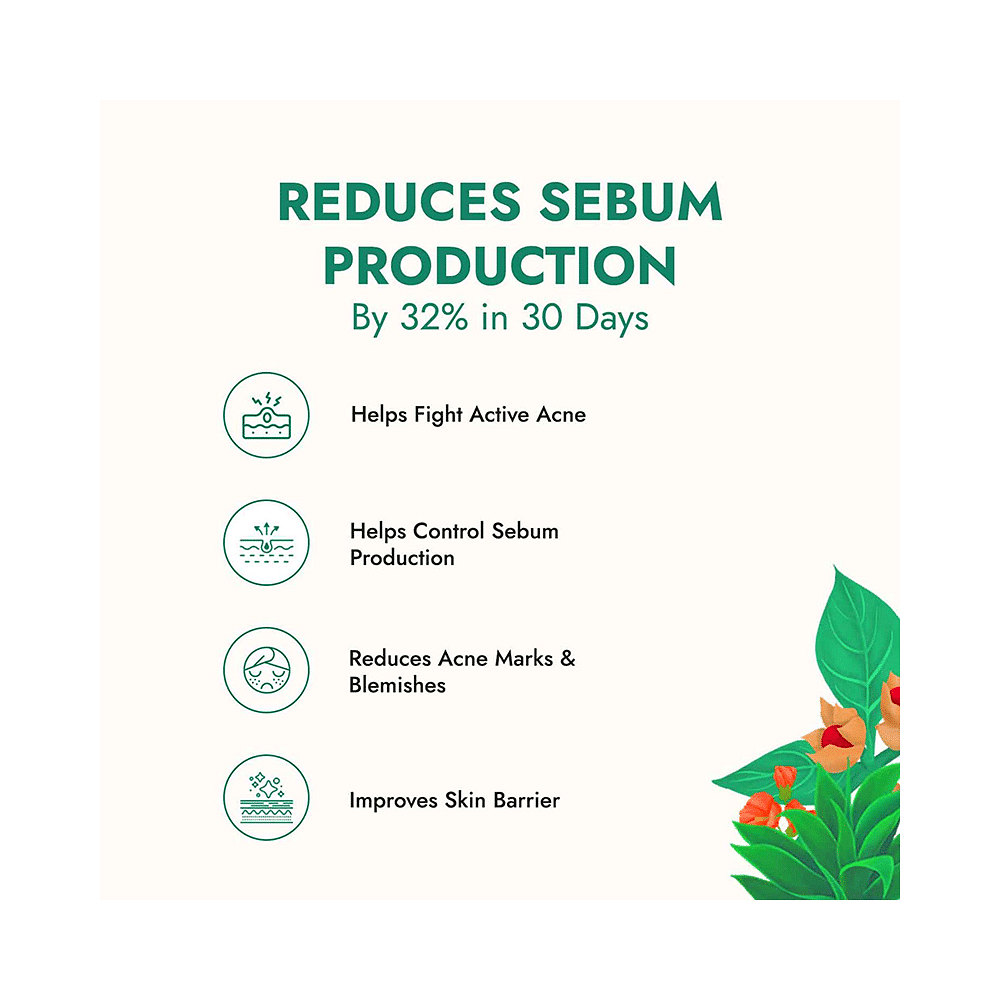 REDUCES SEBUM PRODUCTION
By 32% in 30 Days

Helps Fight Active Acne

Helps Control Sebum Production

Reduces Acne Marks & Blemishes

Improves Skin Barrier